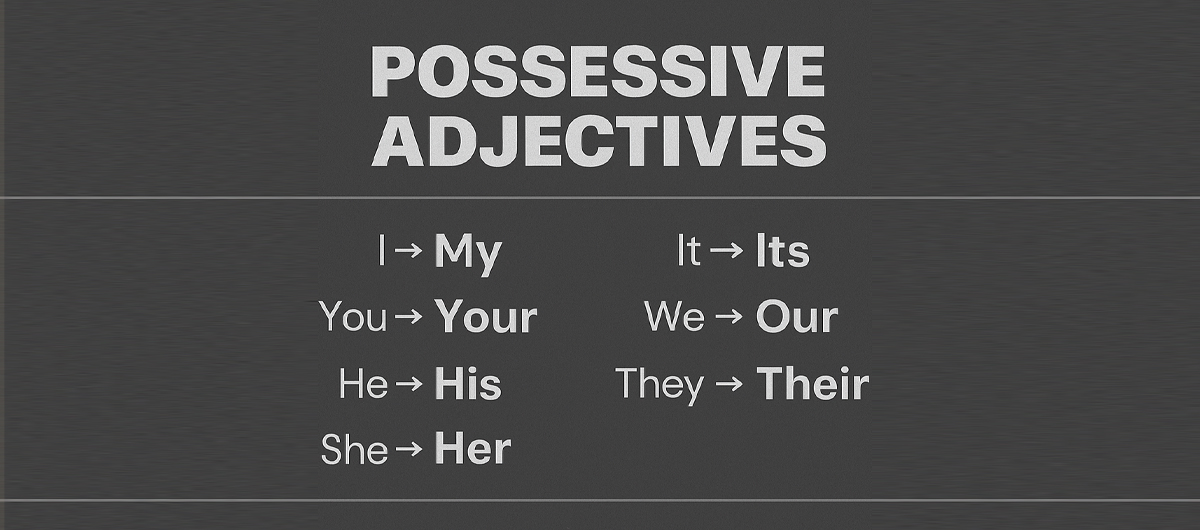 POSSESSIVE ADJECTIVES

I → My
You → Your
He → His
She → Her

It → Its
We → Our
They → Their